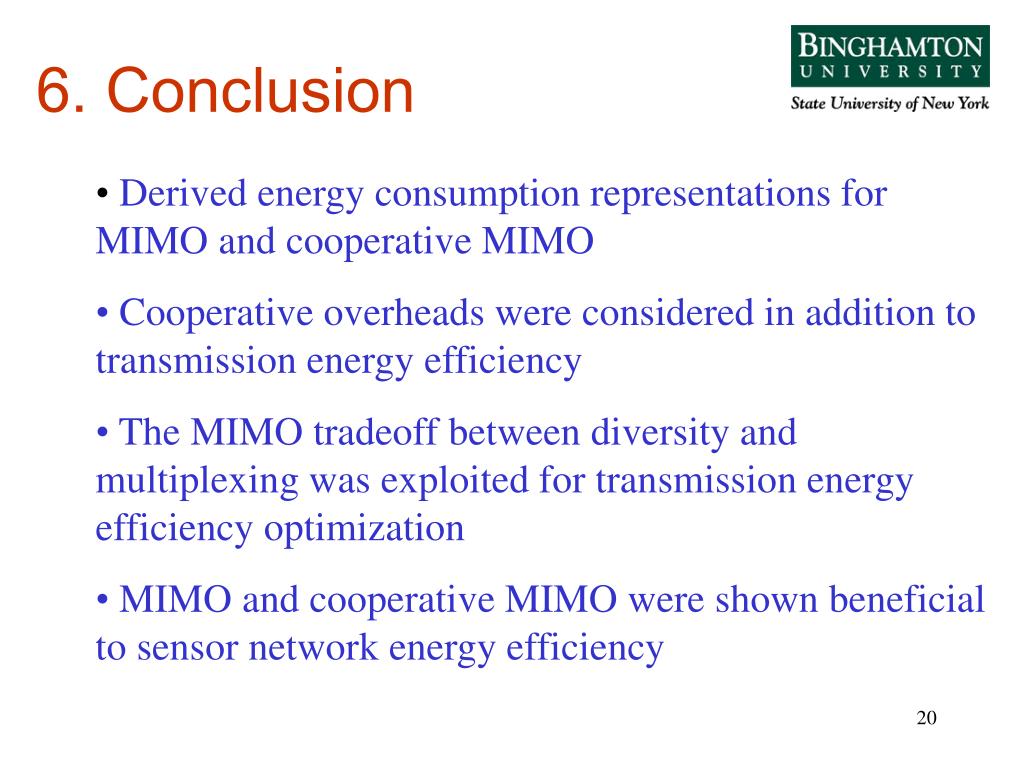 6. Conclusion

BINGHAMTON
UNIVERSITY
State University of New York

• Derived energy consumption representations for MIMO and cooperative MIMO

• Cooperative overheads were considered in addition to transmission energy efficiency

• The MIMO tradeoff between diversity and multiplexing was exploited for transmission energy efficiency optimization

• MIMO and cooperative MIMO were shown beneficial to sensor network energy efficiency

20